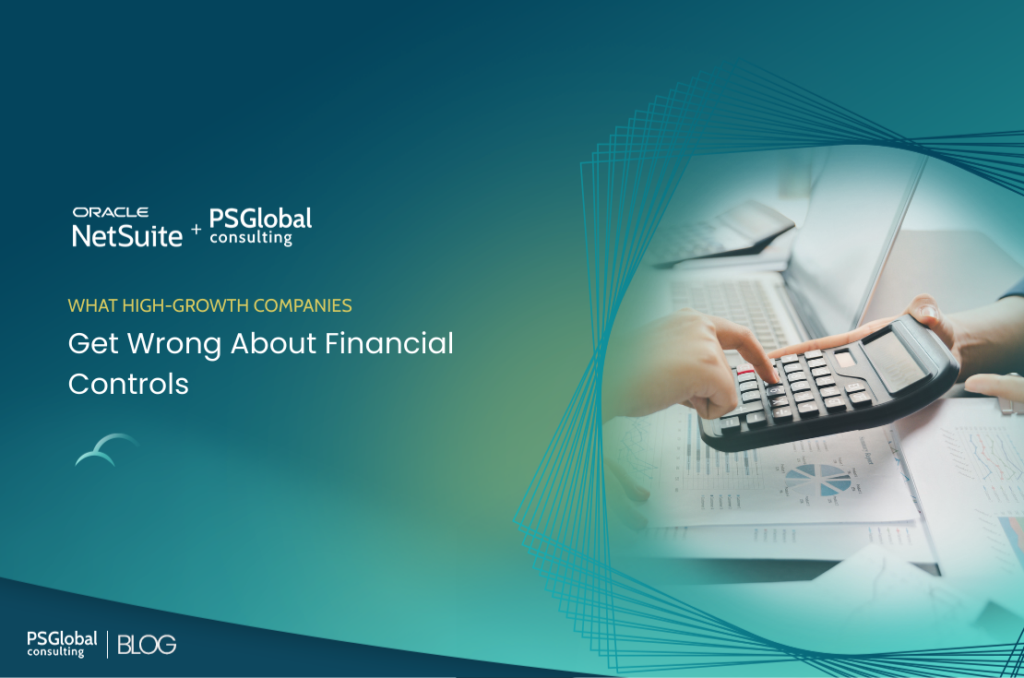 ORACLE
NetSuite + PSGlobal consulting

WHAT HIGH-GROWTH COMPANIES

Get Wrong About Financial Controls

PSGlobal consulting | BLOG